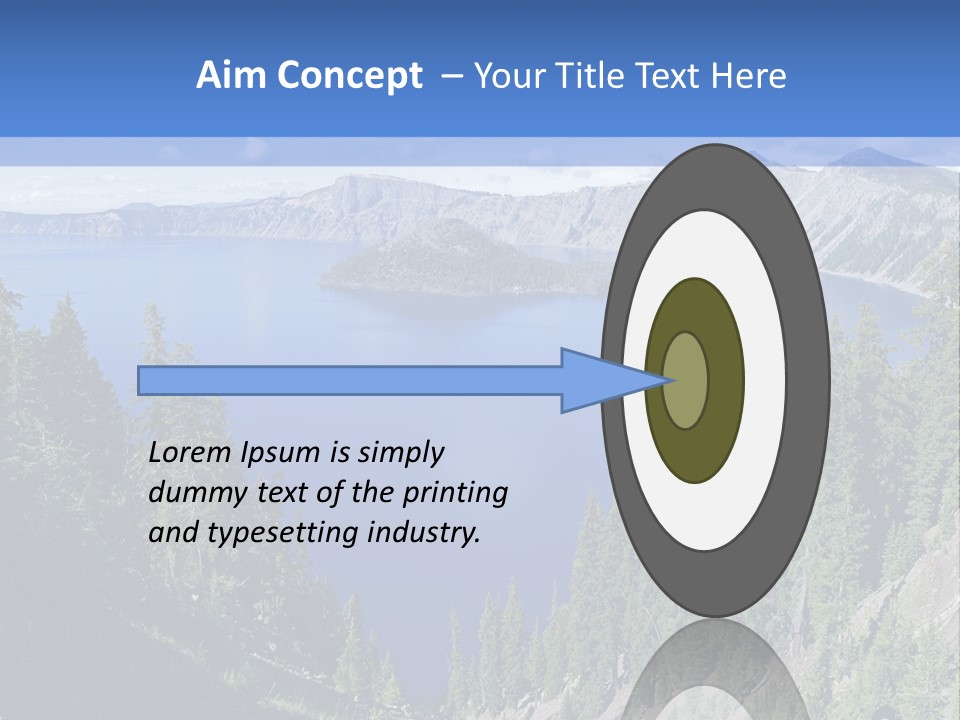 Aim Concept – Your Title Text Here

Lorem Ipsum is simply dummy text of the printing and typesetting industry.